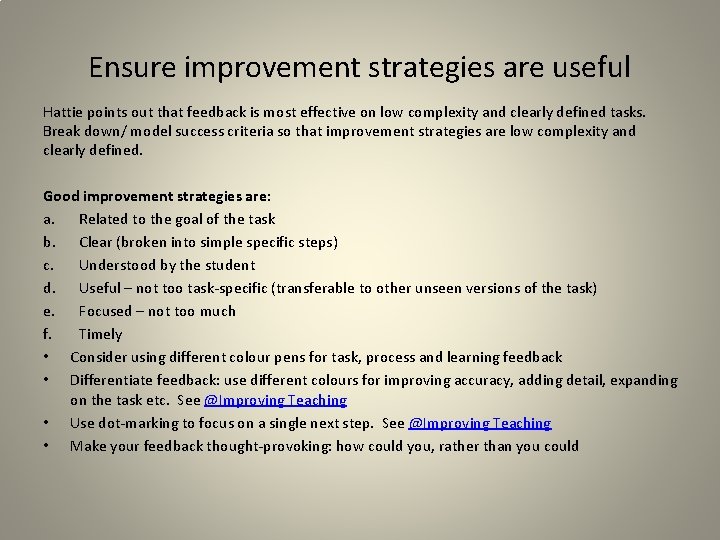 Ensure improvement strategies are useful

Hattie points out that feedback is most effective on low complexity and clearly defined tasks. Break down/ model success criteria so that improvement strategies are low complexity and clearly defined.

Good improvement strategies are:
a. Related to the goal of the task
b. Clear (broken into simple specific steps)
c. Understood by the student
d. Useful – not too task-specific (transferable to other unseen versions of the task)
e. Focused – not too much
f. Timely
• Consider using different colour pens for task, process and learning feedback
• Differentiate feedback: use different colours for improving accuracy, adding detail, expanding on the task etc. See @Improving Teaching
• Use dot-marking to focus on a single next step. See @Improving Teaching
• Make your feedback thought-provoking: how could you, rather than you could